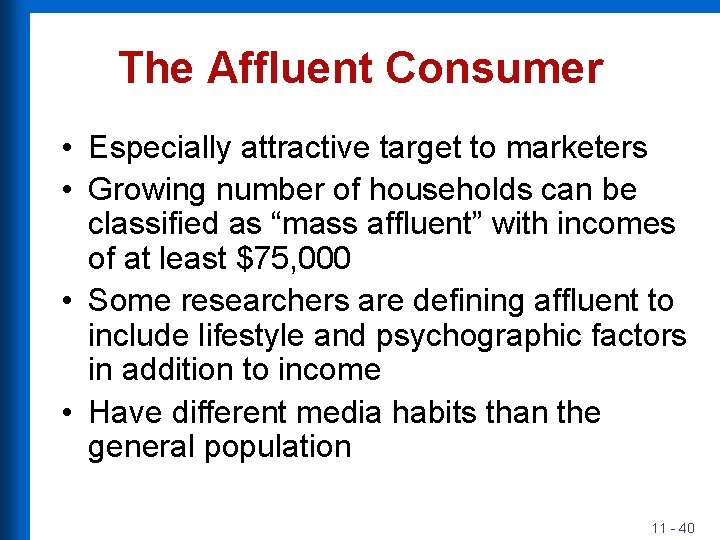 The Affluent Consumer

• Especially attractive target to marketers
• Growing number of households can be classified as “mass affluent” with incomes of at least \$75,000
• Some researchers are defining affluent to include lifestyle and psychographic factors in addition to income
• Have different media habits than the general population

11 - 40